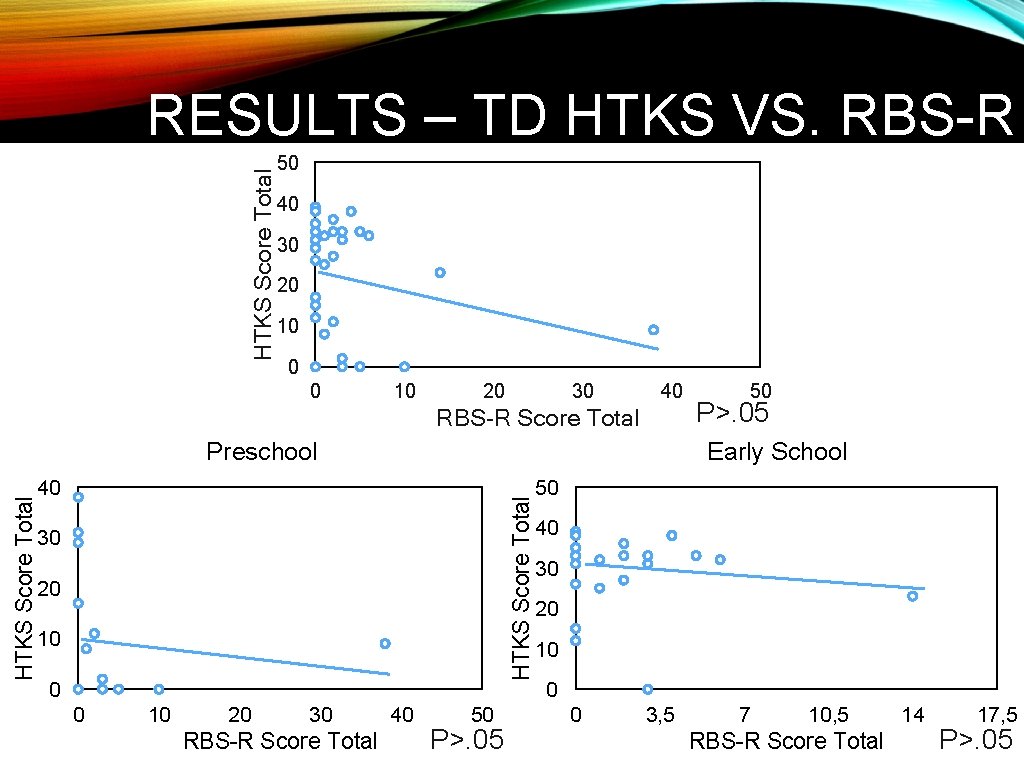 RESULTS – TD HTKS VS. RBS-R

HTKS Score Total
50
40
30
20
10
0
0 10 20 30 40 50
RBS-R Score Total
P>.05

Preschool
HTKS Score Total
40
30
20
10
0
0 10 20 30 40 50
RBS-R Score Total
P>.05

Early School
HTKS Score Total
50
40
30
20
10
0
0 3,5 7 10,5 14 17,5
RBS-R Score Total
P>.05